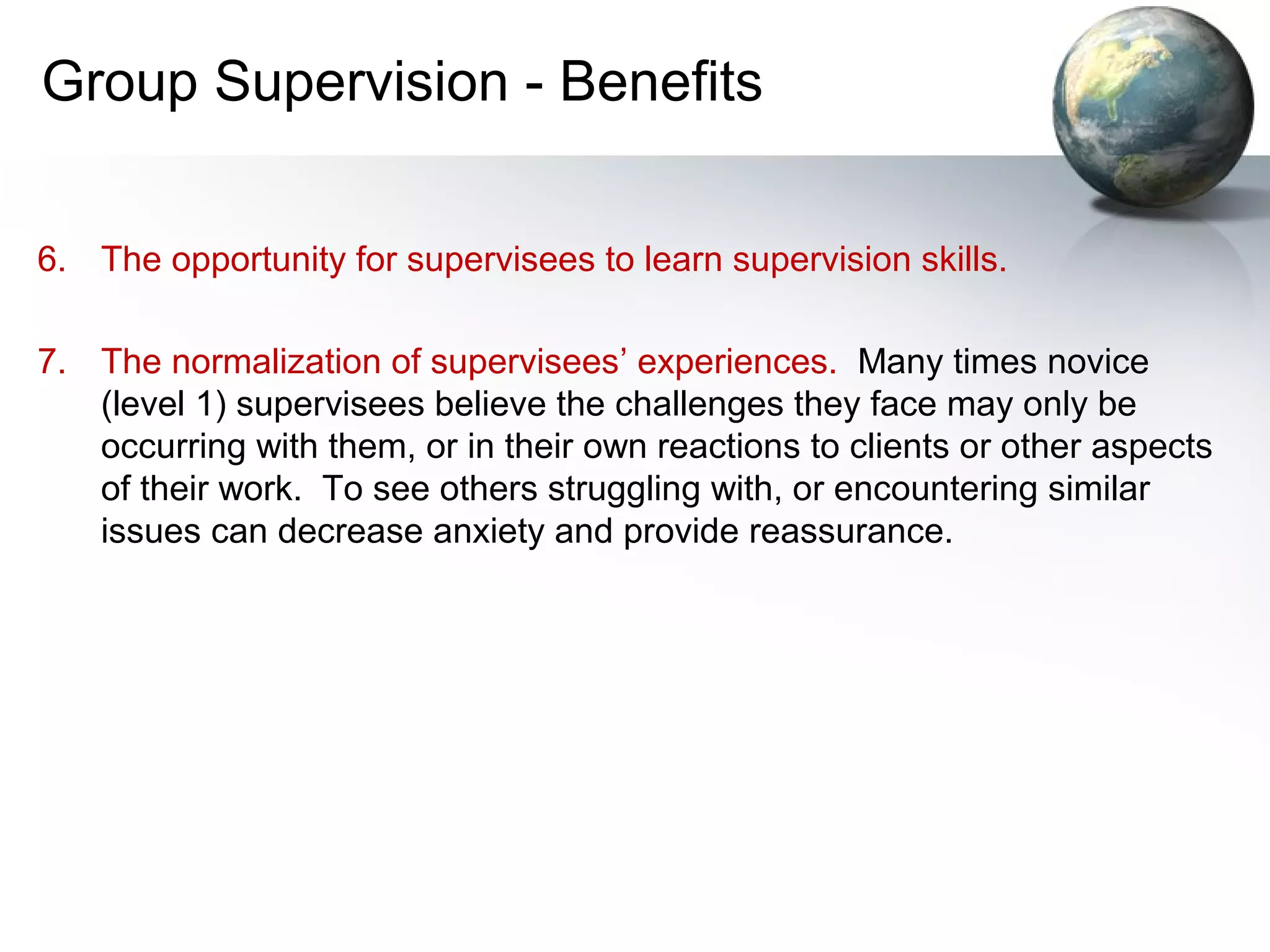 Group Supervision - Benefits

6. The opportunity for supervisees to learn supervision skills.

7. The normalization of supervisees’ experiences. Many times novice (level 1) supervisees believe the challenges they face may only be occurring with them, or in their own reactions to clients or other aspects of their work. To see others struggling with, or encountering similar issues can decrease anxiety and provide reassurance.